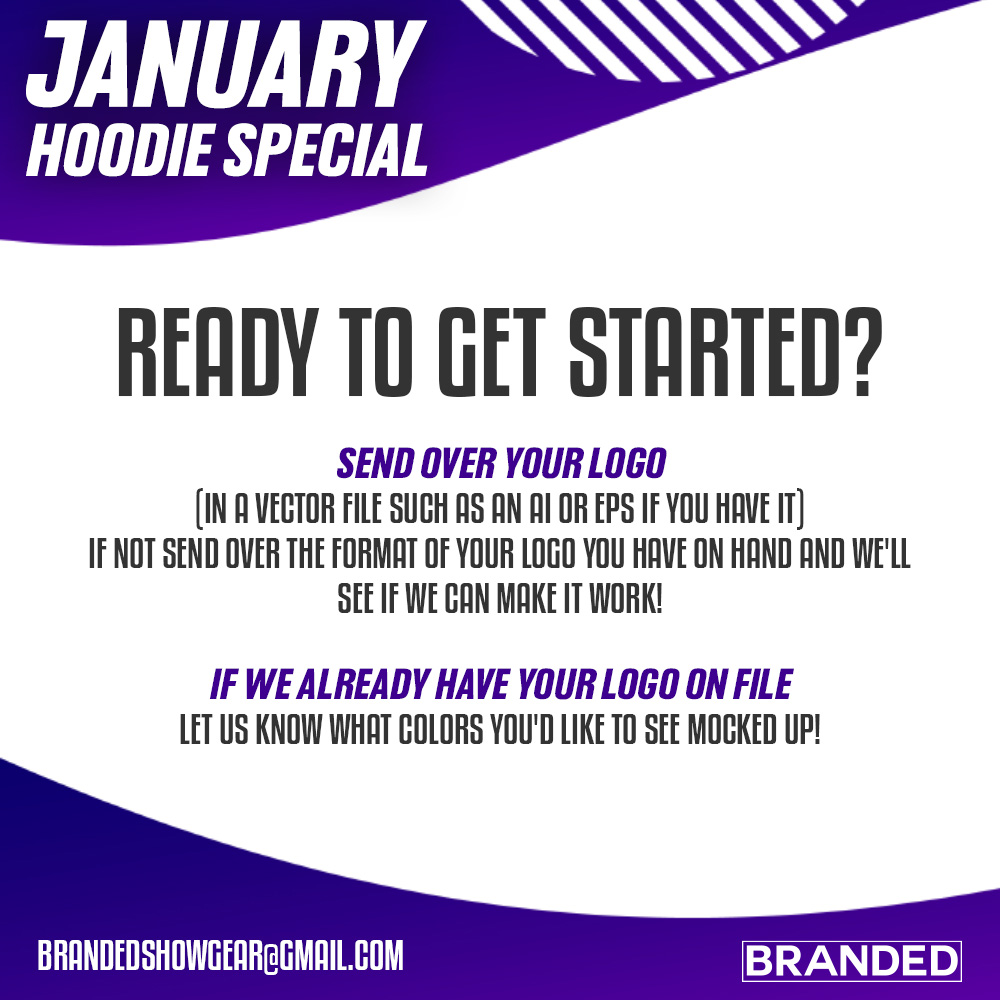 JANUARY
HOODIE SPECIAL

READY TO GET STARTED?

SEND OVER YOUR LOGO
(IN A VECTOR FILE SUCH AS AN AI OR EPS IF YOU HAVE IT)
IF NOT SEND OVER THE FORMAT OF YOUR LOGO YOU HAVE ON HAND AND WE'LL SEE IF WE CAN MAKE IT WORK!

IF WE ALREADY HAVE YOUR LOGO ON FILE
LET US KNOW WHAT COLORS YOU'D LIKE TO SEE MOCKED UP!

BRANDEDSHOWGEAR@GMAIL.COM

BRANDED